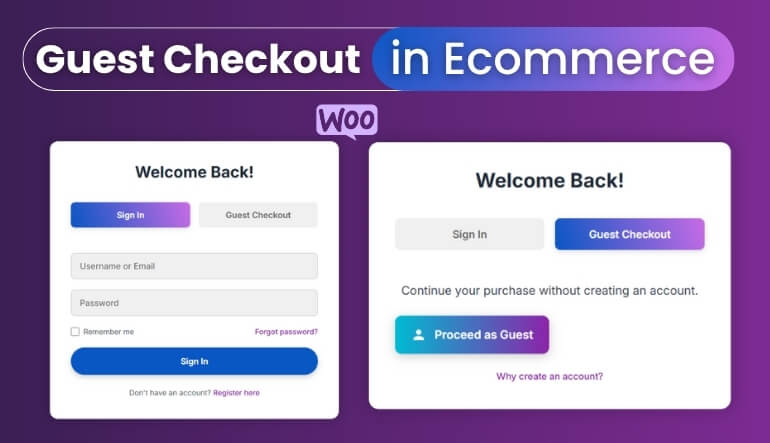 Guest Checkout in Ecommerce

WOO

Welcome Back!

Sign In

Guest Checkout

Username or Email

Password

Remember me

Forgot password?

Sign In

Don't have an account? Register here

Welcome Back!

Sign In

Guest Checkout

Continue your purchase without creating an account.

Proceed as Guest

Why create an account?